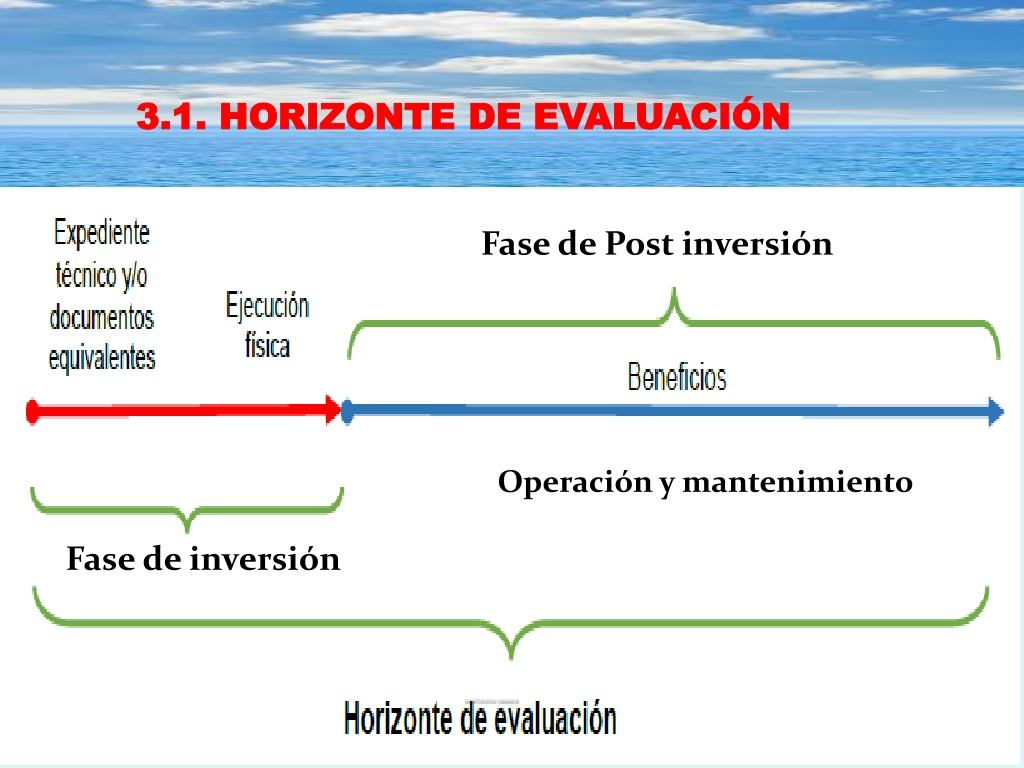 3.1. HORIZONTE DE EVALUACIÓN

Expediente técnico y/o documentos equivalentes

Ejecución física

Fase de Post inversión

Beneficios

Operación y mantenimiento

Fase de inversión

Horizonte de evaluación